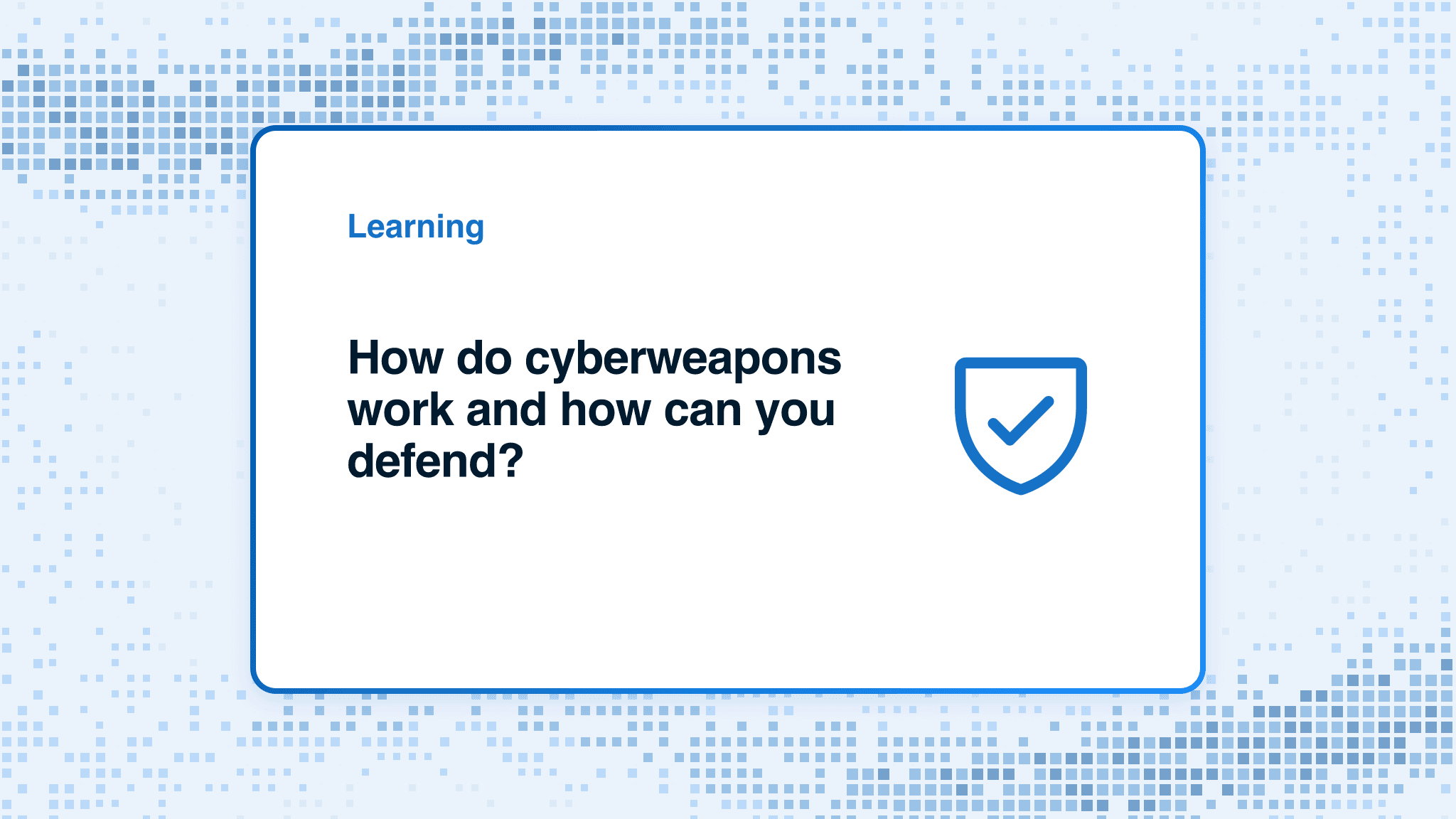 Learning

How do cyberweapons work and how can you defend?